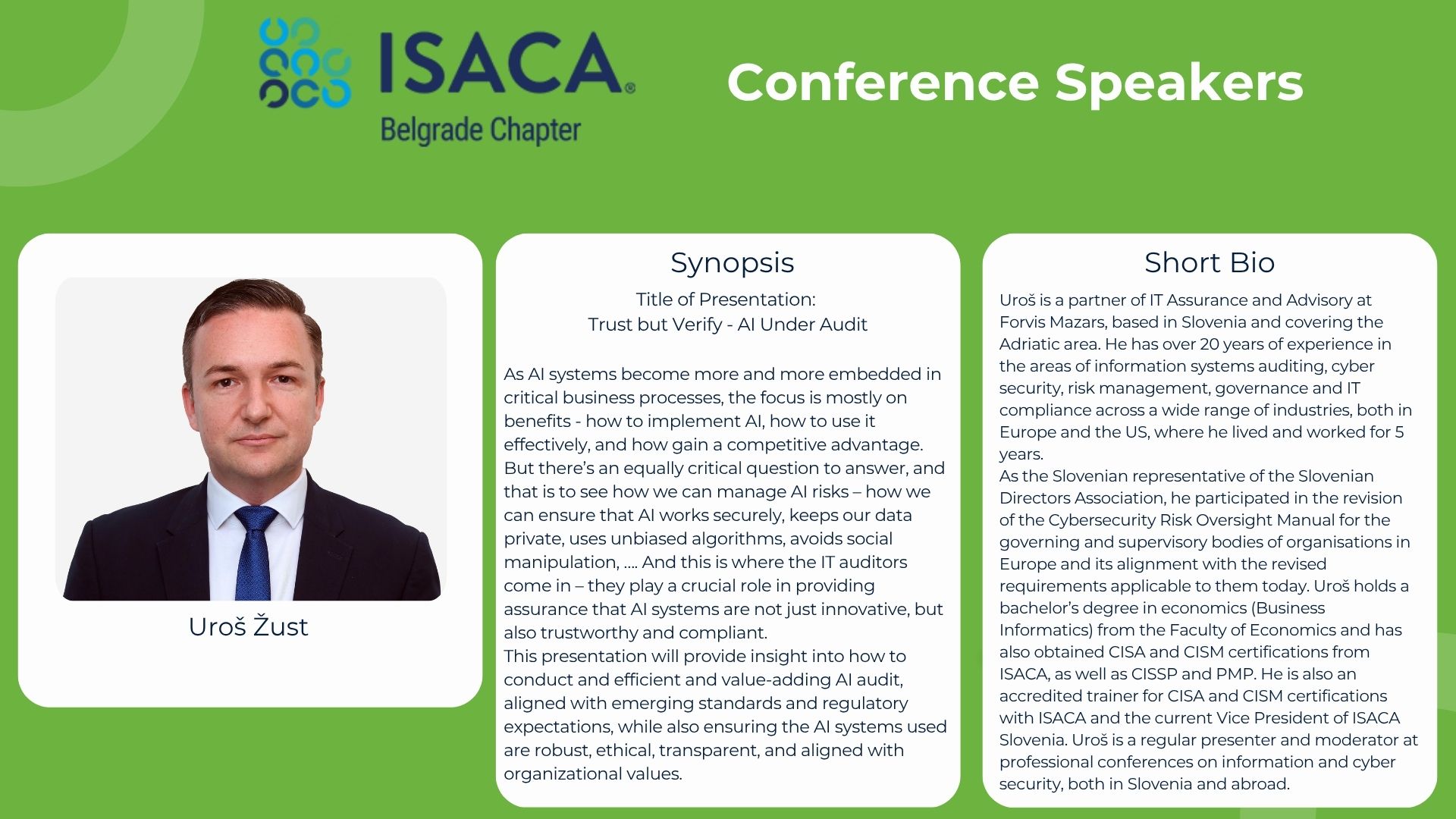 ISACA®
Belgrade Chapter

Conference Speakers

Uroš Žust

Synopsis
Title of Presentation:
Trust but Verify - AI Under Audit

As AI systems become more and more embedded in critical business processes, the focus is mostly on benefits - how to implement AI, how to use it effectively, and how gain a competitive advantage. But there's an equally critical question to answer, and that is to see how we can manage AI risks – how we can ensure that AI works securely, keeps our data private, uses unbiased algorithms, avoids social manipulation, .... And this is where the IT auditors come in – they play a crucial role in providing assurance that AI systems are not just innovative, but also trustworthy and compliant.
This presentation will provide insight into how to conduct and efficient and value-adding AI audit, aligned with emerging standards and regulatory expectations, while also ensuring the AI systems used are robust, ethical, transparent, and aligned with organizational values.

Short Bio
Uroš is a partner of IT Assurance and Advisory at Forvis Mazars, based in Slovenia and covering the Adriatic area. He has over 20 years of experience in the areas of information systems auditing, cyber security, risk management, governance and IT compliance across a wide range of industries, both in Europe and the US, where he lived and worked for 5 years.
As the Slovenian representative of the Slovenian Directors Association, he participated in the revision of the Cybersecurity Risk Oversight Manual for the governing and supervisory bodies of organisations in Europe and its alignment with the revised requirements applicable to them today. Uroš holds a bachelor's degree in economics (Business Informatics) from the Faculty of Economics and has also obtained CISA and CISM certifications from ISACA, as well as CISSP and PMP. He is also an accredited trainer for CISA and CISM certifications with ISACA and the current Vice President of ISACA Slovenia. Uroš is a regular presenter and moderator at professional conferences on information and cyber security, both in Slovenia and abroad.